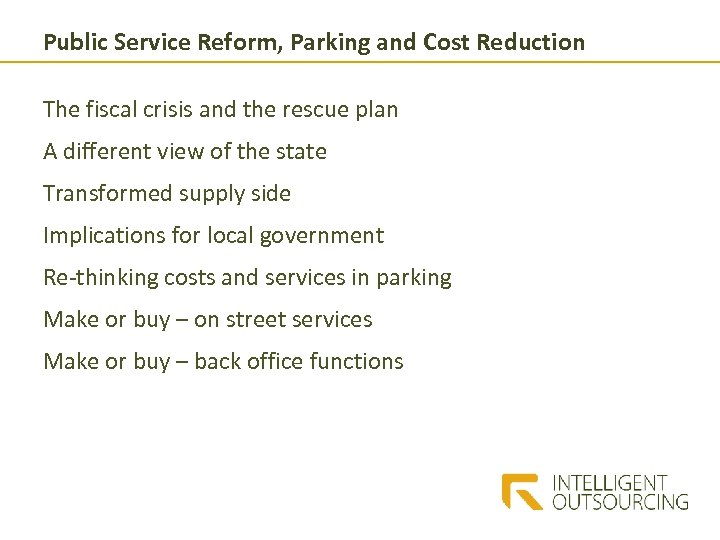 Public Service Reform, Parking and Cost Reduction

The fiscal crisis and the rescue plan

A different view of the state

Transformed supply side

Implications for local government

Re-thinking costs and services in parking

Make or buy – on street services

Make or buy – back office functions

INTELLIGENT
OUTSOURCING